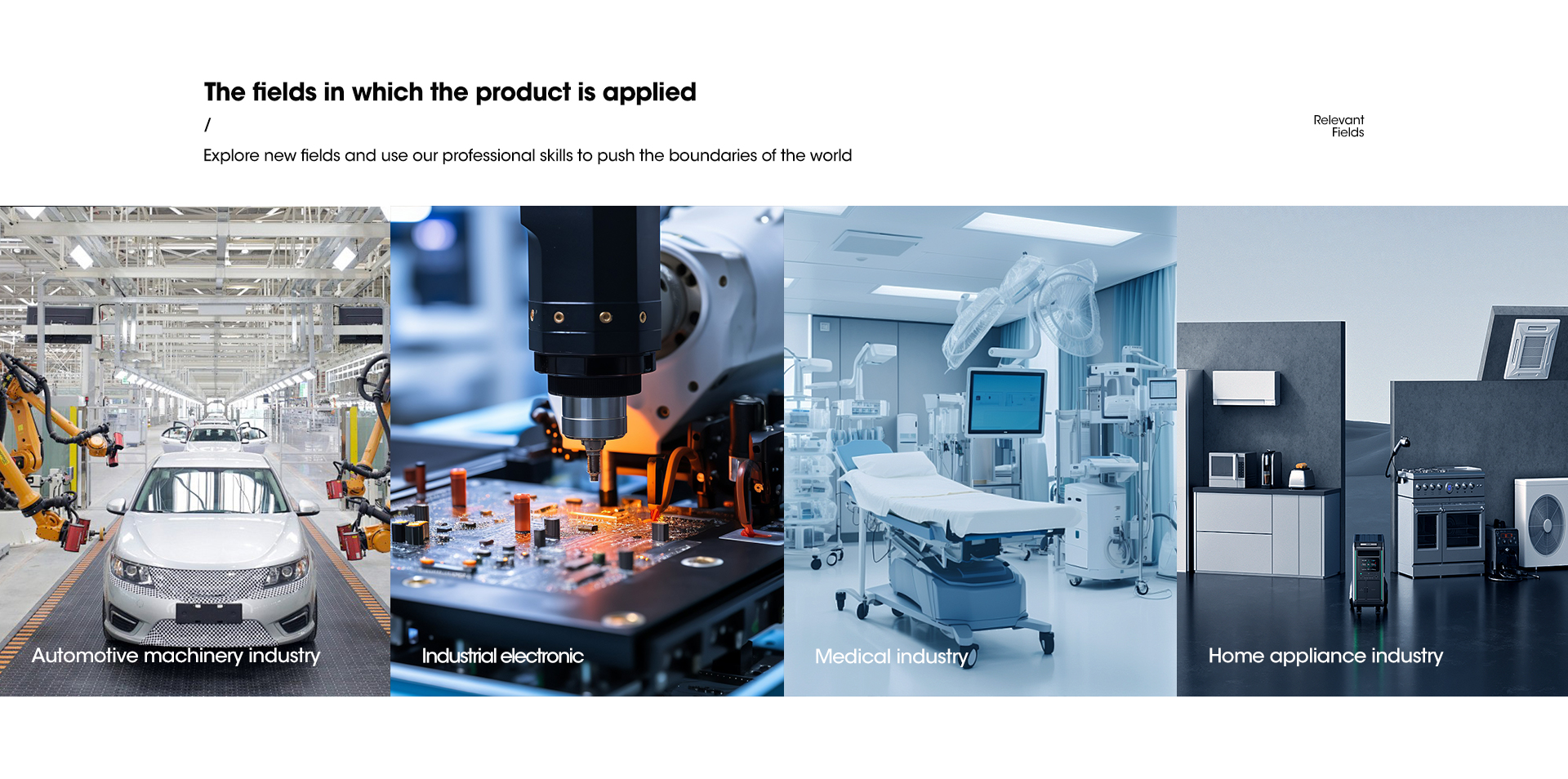 The fields in which the product is applied

/

Explore new fields and use our professional skills to push the boundaries of the world

Relevant Fields

Automotive machinery industry

Industrial electronic

Medical industry

Home appliance industry